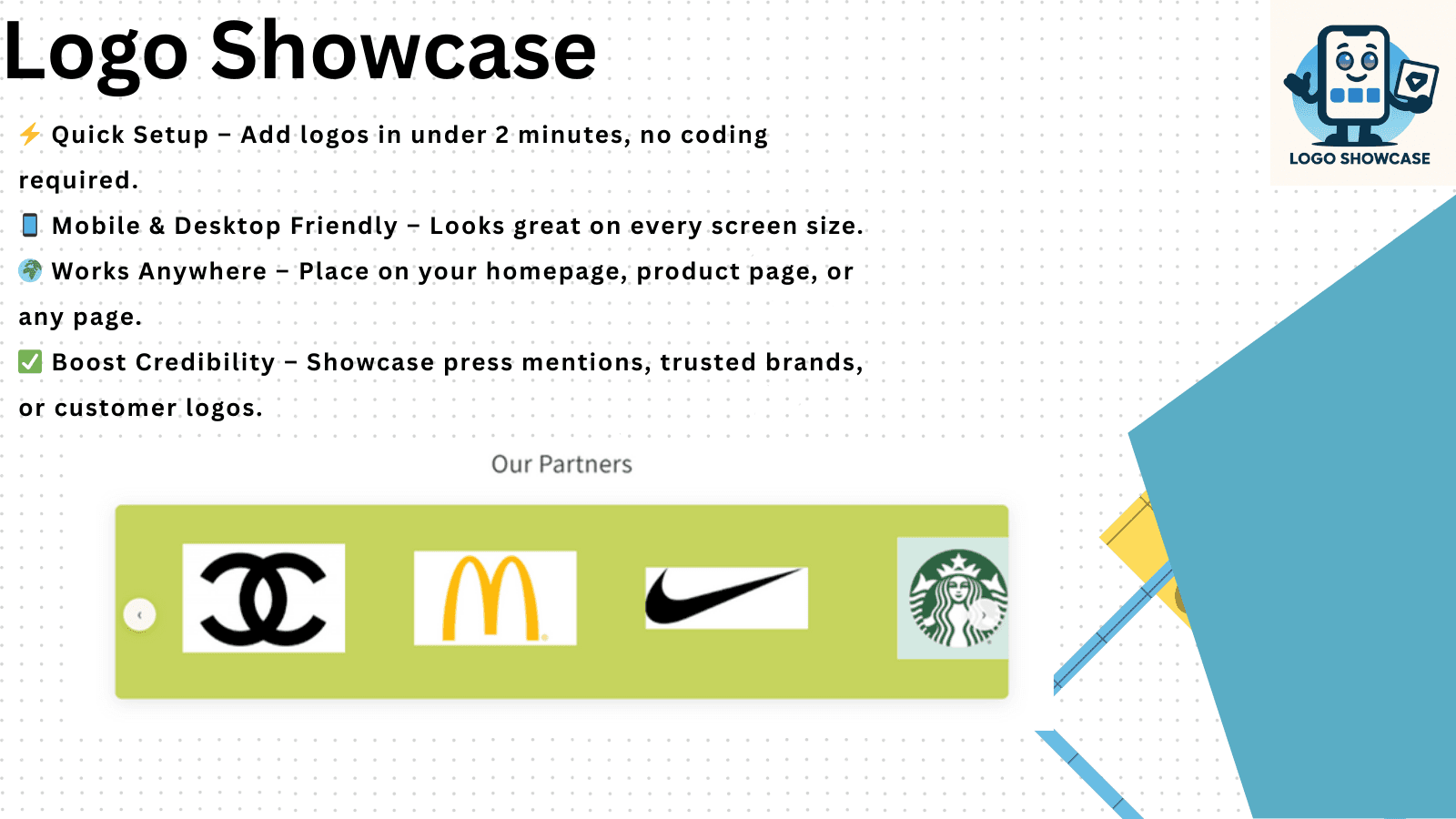 Logo Showcase

⚡ Quick Setup – Add logos in under 2 minutes, no coding required.

📱 Mobile & Desktop Friendly – Looks great on every screen size.

🌍 Works Anywhere – Place on your homepage, product page, or any page.

✅ Boost Credibility – Showcase press mentions, trusted brands, or customer logos.

Our Partners

LOGO SHOWCASE